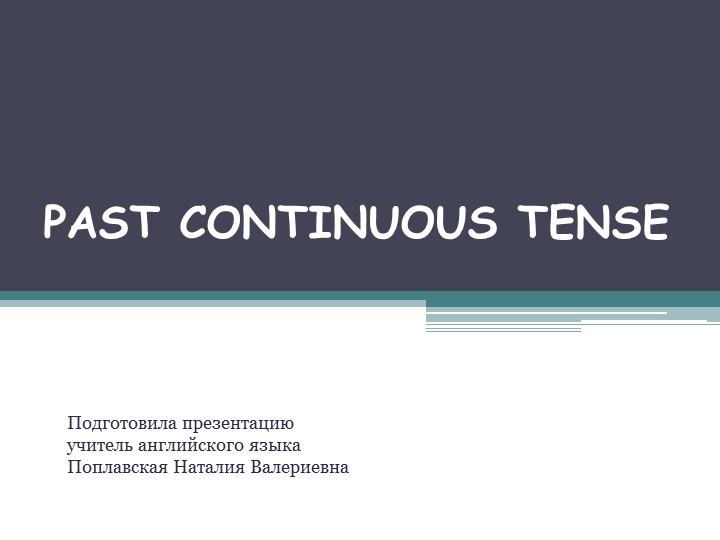 PAST CONTINUOUS TENSE

Подготовила презентацию
учитель английского языка
Поплавская Наталия Валериевна